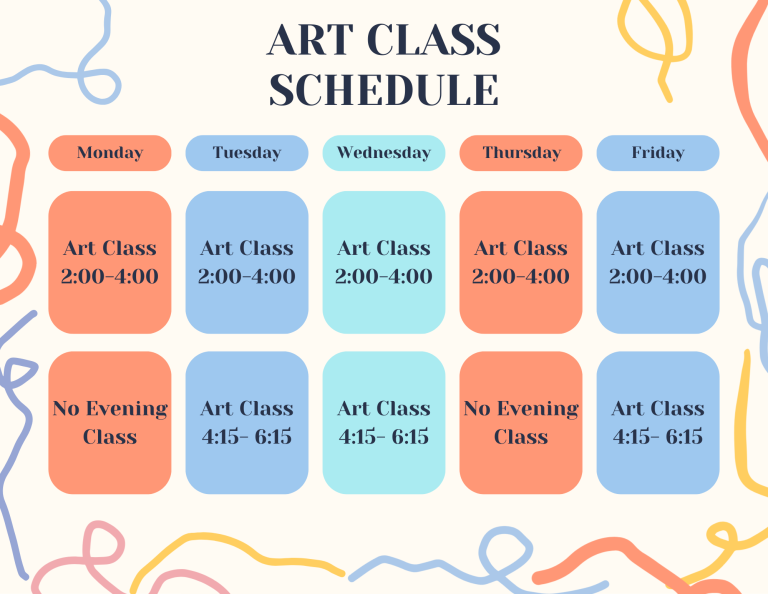 ART CLASS SCHEDULE

| Monday | Tuesday | Wednesday | Thursday | Friday |
|---|---|---|---|---|
| Art Class 2:00-4:00 | Art Class 2:00-4:00 | Art Class 2:00-4:00 | Art Class 2:00-4:00 | Art Class 2:00-4:00 |
| No Evening Class | Art Class 4:15- 6:15 | Art Class 4:15- 6:15 | No Evening Class | Art Class 4:15- 6:15 |